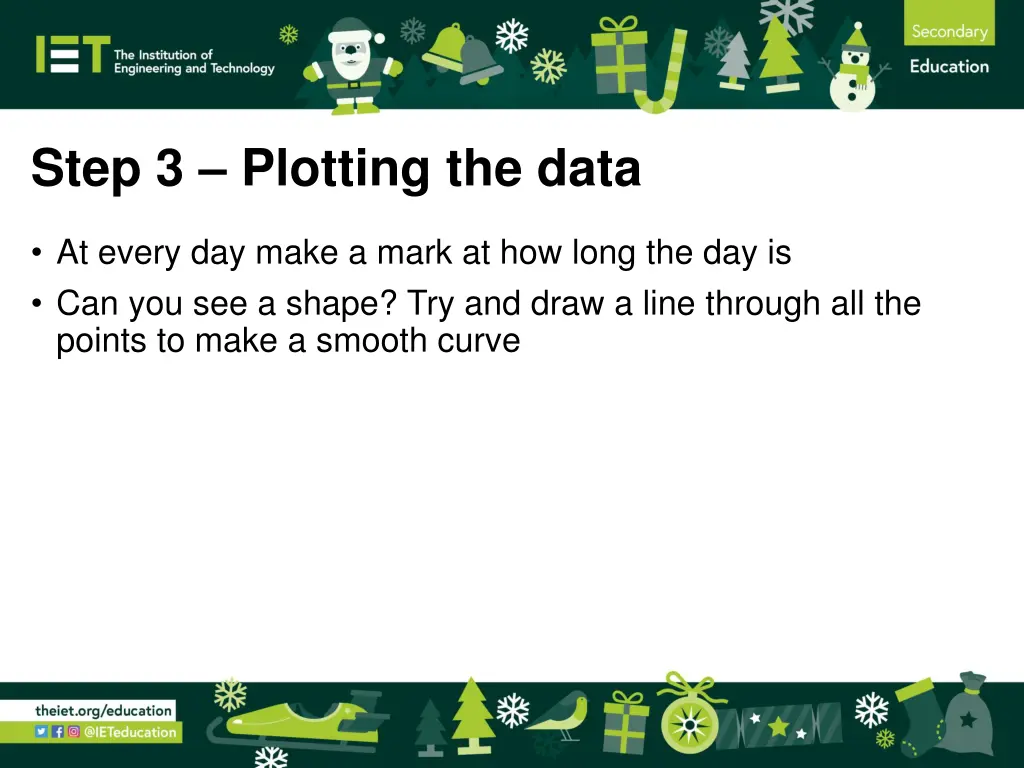 IET The Institution of Engineering and Technology

Secondary Education

Step 3 – Plotting the data

• At every day make a mark at how long the day is
• Can you see a shape? Try and draw a line through all the points to make a smooth curve

theiet.org/education
@IETeducation